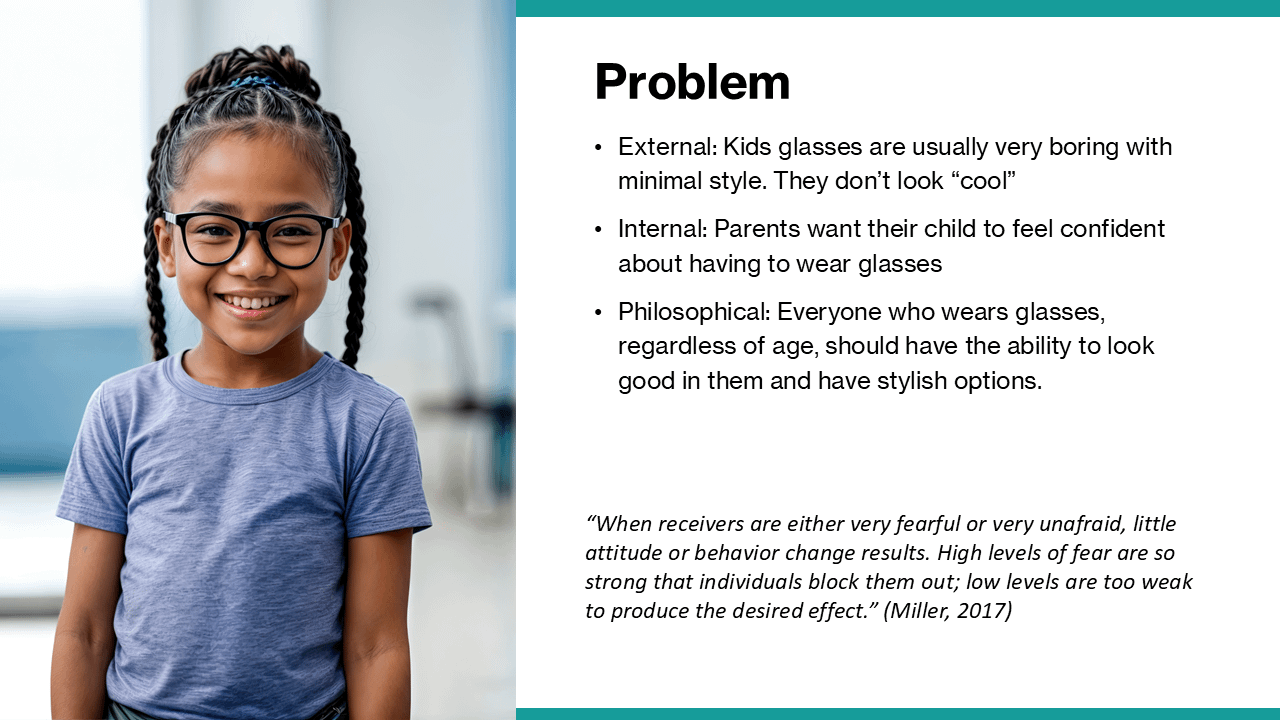 Problem

• External: Kids glasses are usually very boring with minimal style. They don't look "cool"

• Internal: Parents want their child to feel confident about having to wear glasses

• Philosophical: Everyone who wears glasses, regardless of age, should have the ability to look good in them and have stylish options.

"When receivers are either very fearful or very unafraid, little attitude or behavior change results. High levels of fear are so strong that individuals block them out; low levels are too weak to produce the desired effect." (Miller, 2017)